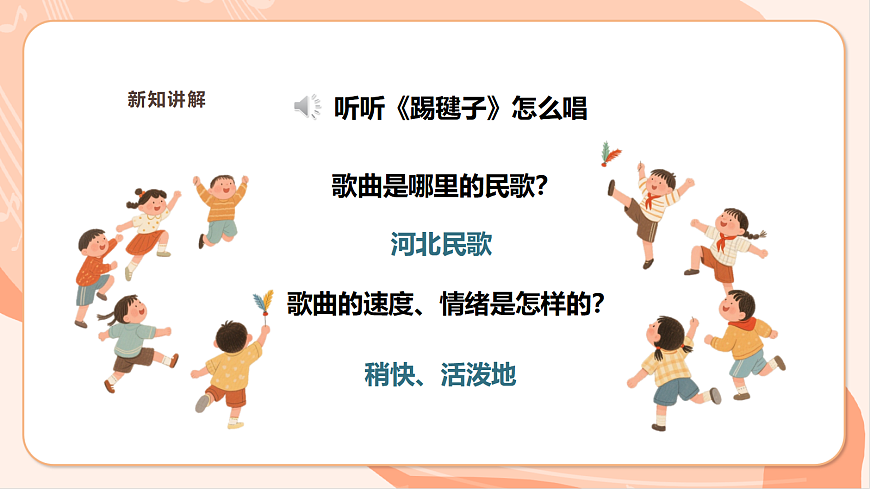 新知讲解

听听《踢毽子》怎么唱

歌曲是哪里的民歌?

河北民歌

歌曲的速度、情绪是怎样的?

稍快、活泼地